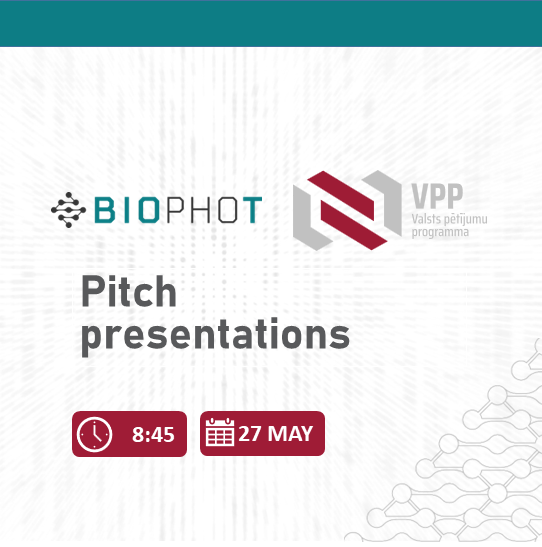 BIOPHOT

VPP
Valsts pētījumu programma

Pitch presentations

8:45

27 MAY